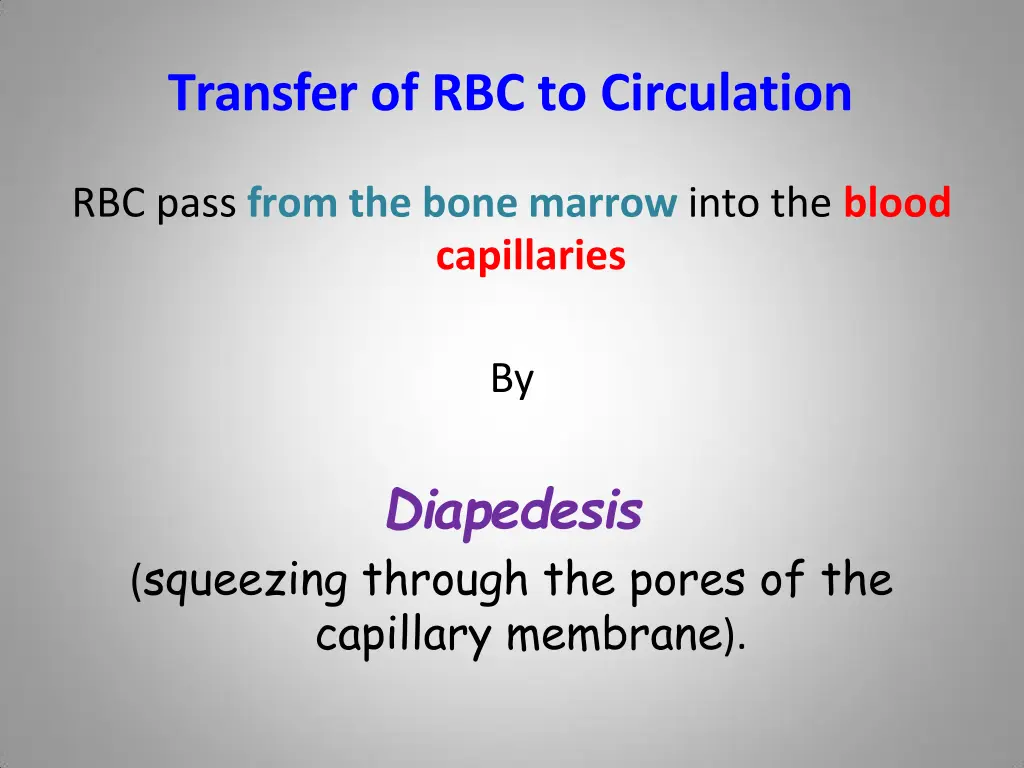 Transfer of RBC to Circulation

RBC pass from the bone marrow into the blood capillaries

By

Diapedesis
(squeezing through the pores of the capillary membrane).